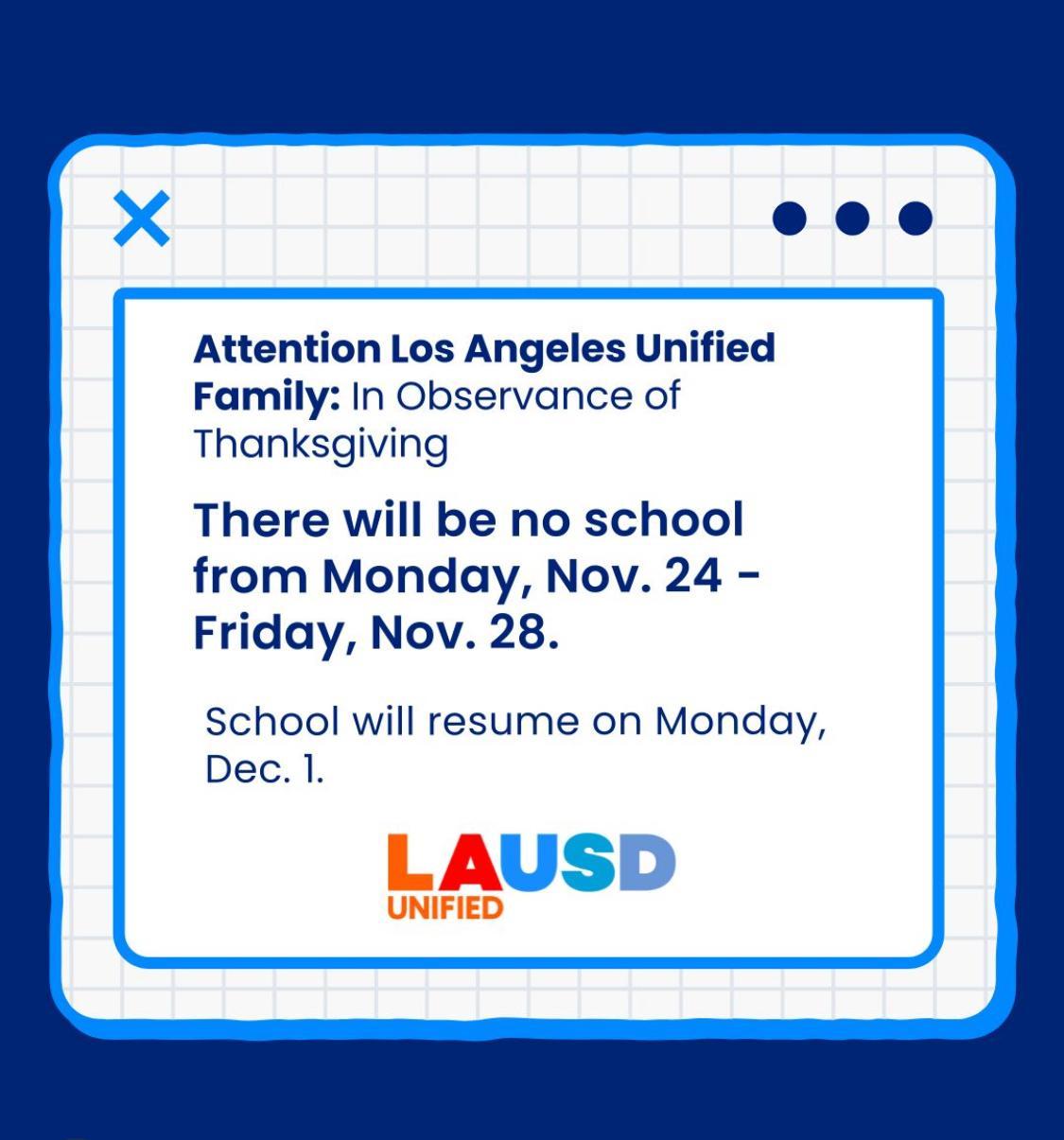 Attention Los Angeles Unified Family: In Observance of Thanksgiving

There will be no school from Monday, Nov. 24 - Friday, Nov. 28.

School will resume on Monday, Dec. 1.

LAUSD
UNIFIED